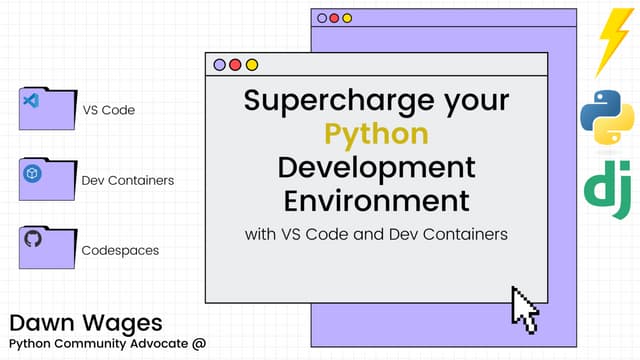 VS Code

Dev Containers

Codespaces

Supercharge your Python Development Environment

with VS Code and Dev Containers

dj

Dawn Wages
Python Community Advocate @